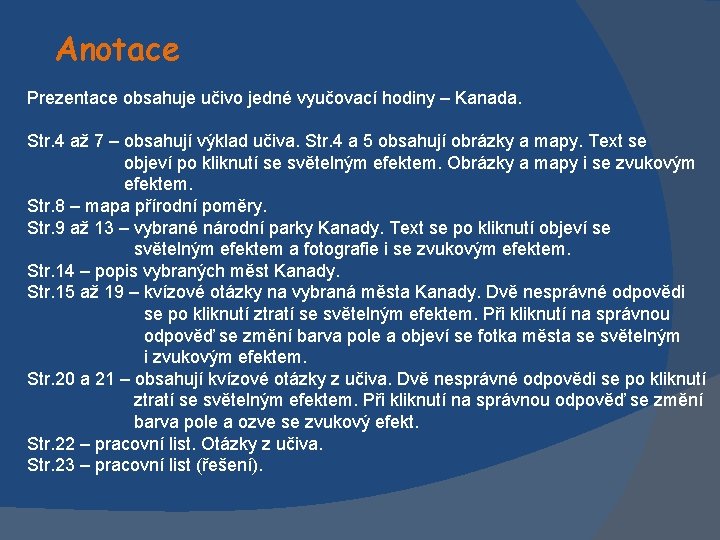 Anotace

Prezentace obsahuje učivo jedné vyučovací hodiny – Kanada.

Str.4 až 7 – obsahují výklad učiva. Str.4 a 5 obsahují obrázky a mapy. Text se objeví po kliknutí se světelným efektem. Obrázky a mapy i se zvukovým efektem.
Str.8 – mapa přírodní poměry.
Str.9 až 13 – vybrané národní parky Kanady. Text se po kliknutí objeví se světelným efektem a fotografie i se zvukovým efektem.
Str.14 – popis vybraných měst Kanady.
Str.15 až 19 – kvízové otázky na vybraná města Kanady. Dvě nesprávné odpovědi se po kliknutí ztratí se světelným efektem. Při kliknutí na správnou odpověď se změní barva pole a objeví se fotka města se světelným i zvukovým efektem.
Str.20 a 21 – obsahují kvízové otázky z učiva. Dvě nesprávné odpovědi se po kliknutí ztratí se světelným efektem. Při kliknutí na správnou odpověď se změní barva pole a ozve se zvukový efekt.
Str.22 – pracovní list. Otázky z učiva.
Str.23 – pracovní list (řešení).